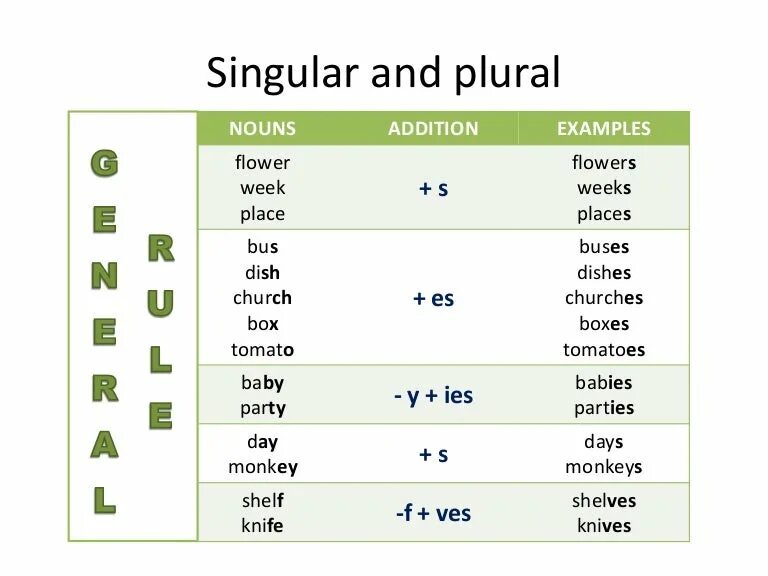 Singular and plural

GENERAL RULE

| NOUNS | ADDITION | EXAMPLES |
|---|---|---|
| flower week place | + s | flowers weeks places |
| bus dish church box tomato | + es | buses dishes churches boxes tomatoes |
| baby party | - y + ies | babies parties |
| day monkey | + s | days monkeys |
| shelf knife | -f + ves | shelves knives |